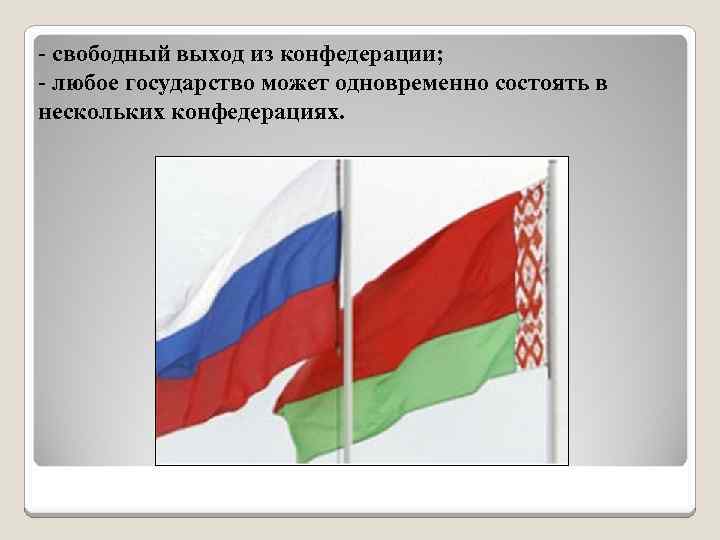 - свободный выход из конфедерации;
- любое государство может одновременно состоять в нескольких конфедерациях.